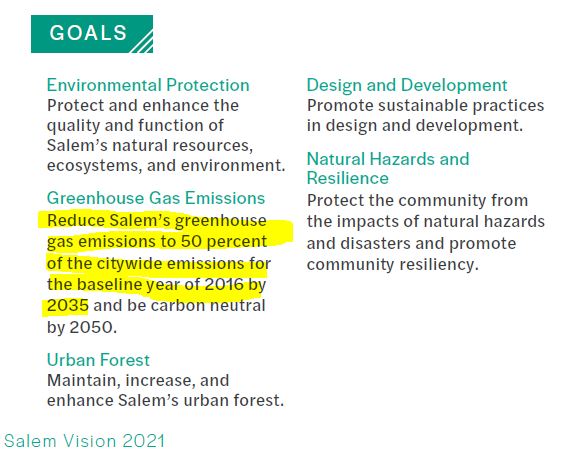 GOALS

Environmental Protection
Protect and enhance the quality and function of Salem's natural resources, ecosystems, and environment.

Greenhouse Gas Emissions
Reduce Salem's greenhouse gas emissions to 50 percent of the citywide emissions for the baseline year of 2016 by 2035 and be carbon neutral by 2050.

Urban Forest
Maintain, increase, and enhance Salem's urban forest.

Design and Development
Promote sustainable practices in design and development.

Natural Hazards and Resilience
Protect the community from the impacts of natural hazards and disasters and promote community resiliency.

Salem Vision 2021